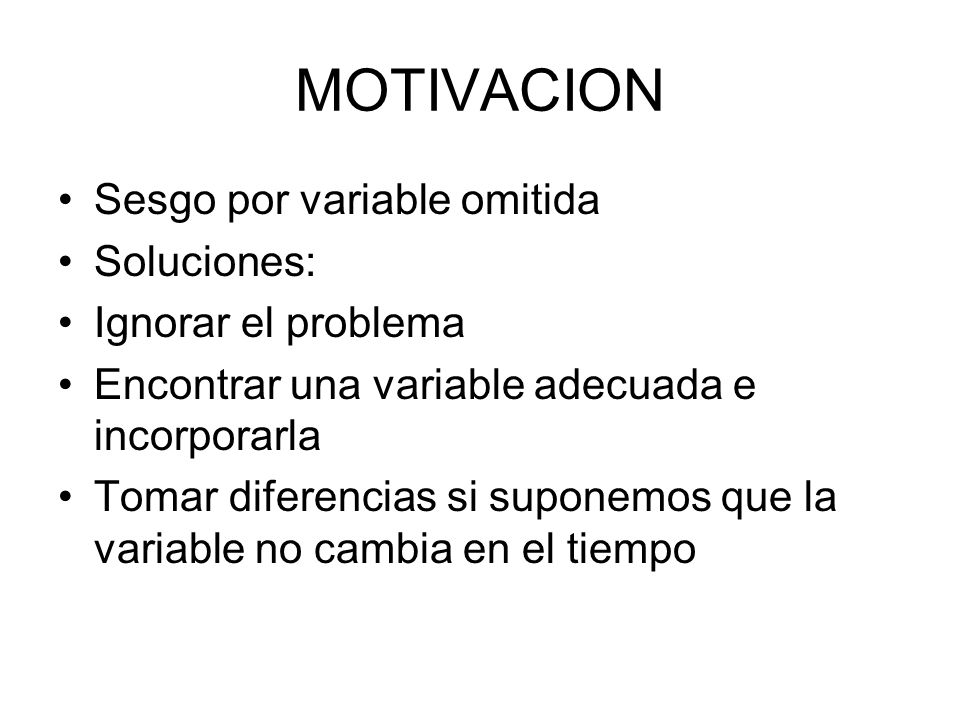 MOTIVACION

• Sesgo por variable omitida
• Soluciones:
• Ignorar el problema
• Encontrar una variable adecuada e incorporarla
• Tomar diferencias si suponemos que la variable no cambia en el tiempo